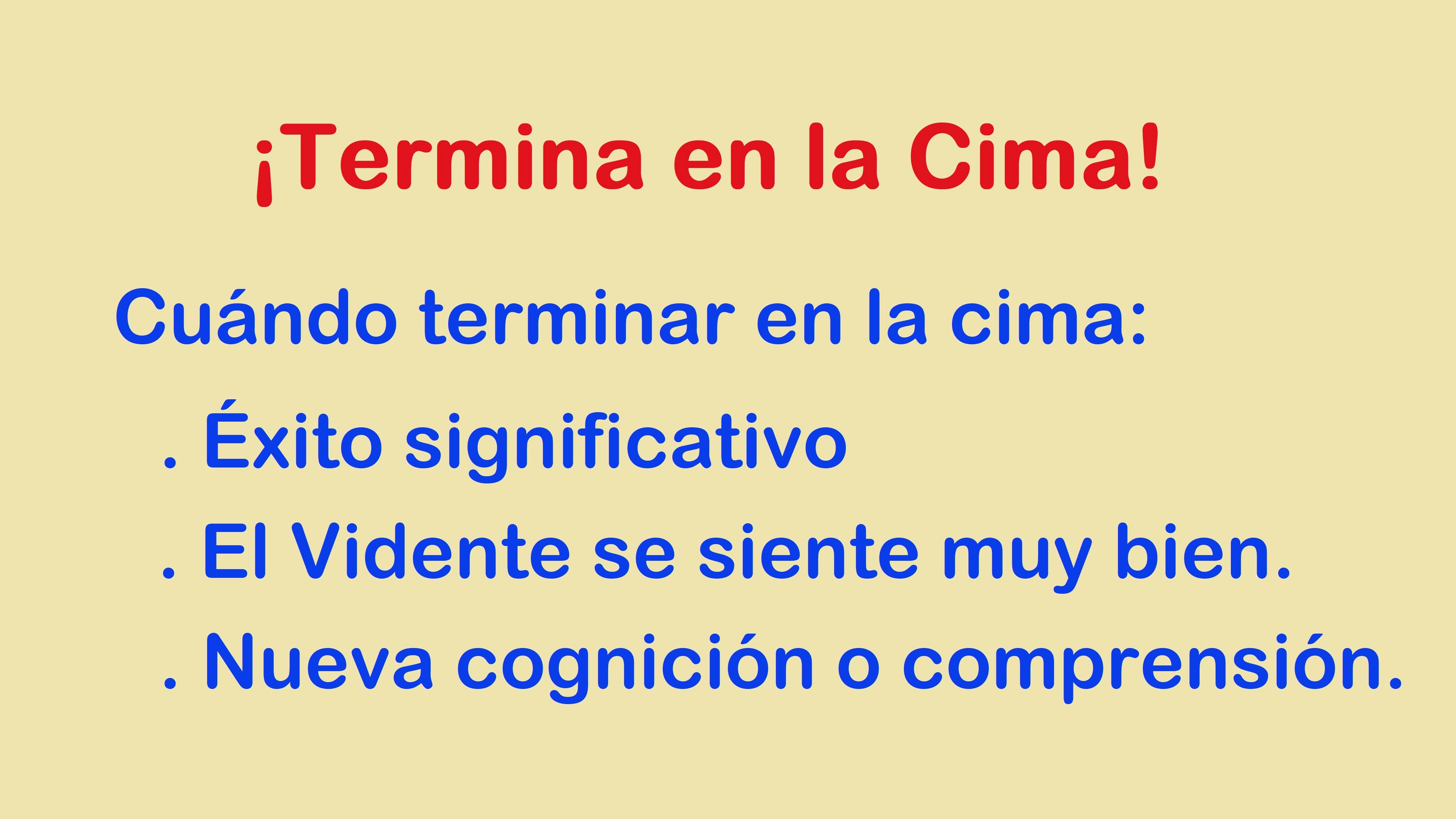 ¡Termina en la Cima!

Cuándo terminar en la cima:

. Éxito significativo

. El Vidente se siente muy bien.

. Nueva cognición o comprensión.